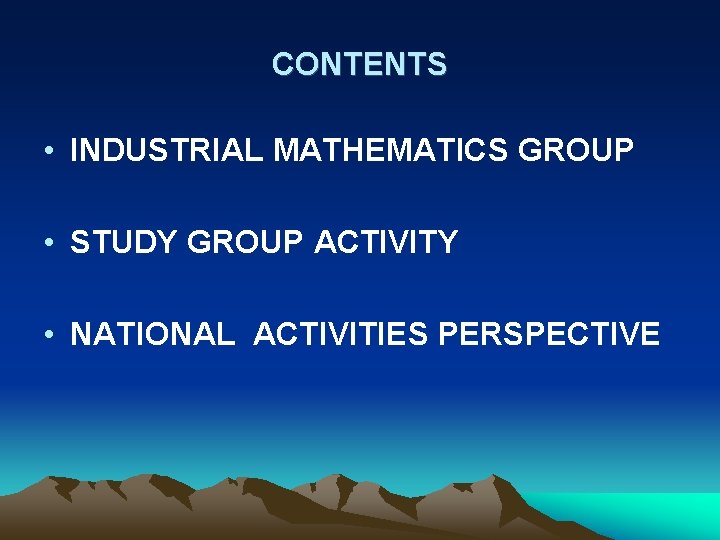 CONTENTS

• INDUSTRIAL MATHEMATICS GROUP

• STUDY GROUP ACTIVITY

• NATIONAL ACTIVITIES PERSPECTIVE